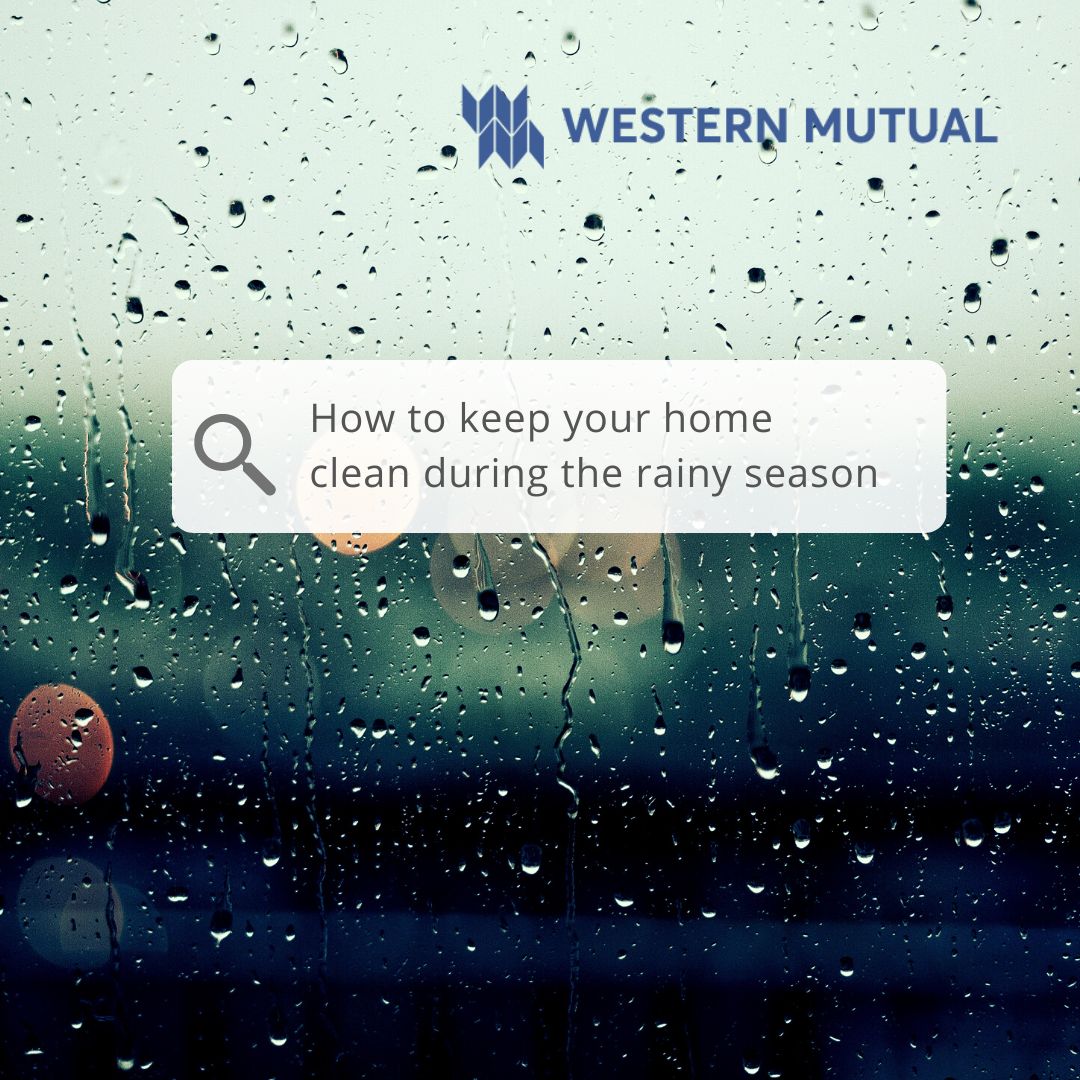 WESTERN MUTUAL

How to keep your home clean during the rainy season